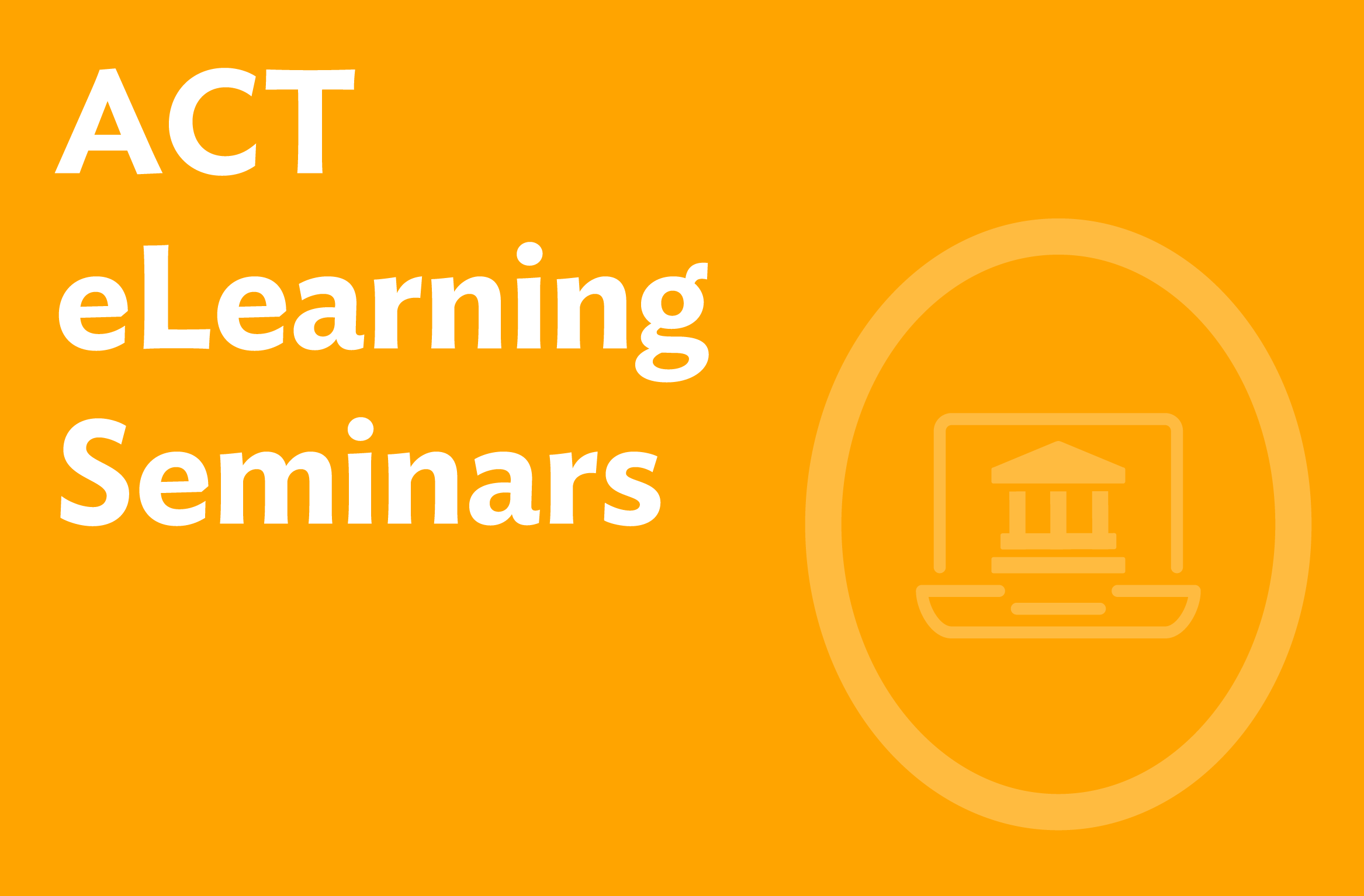 ACT
eLearning
Seminars